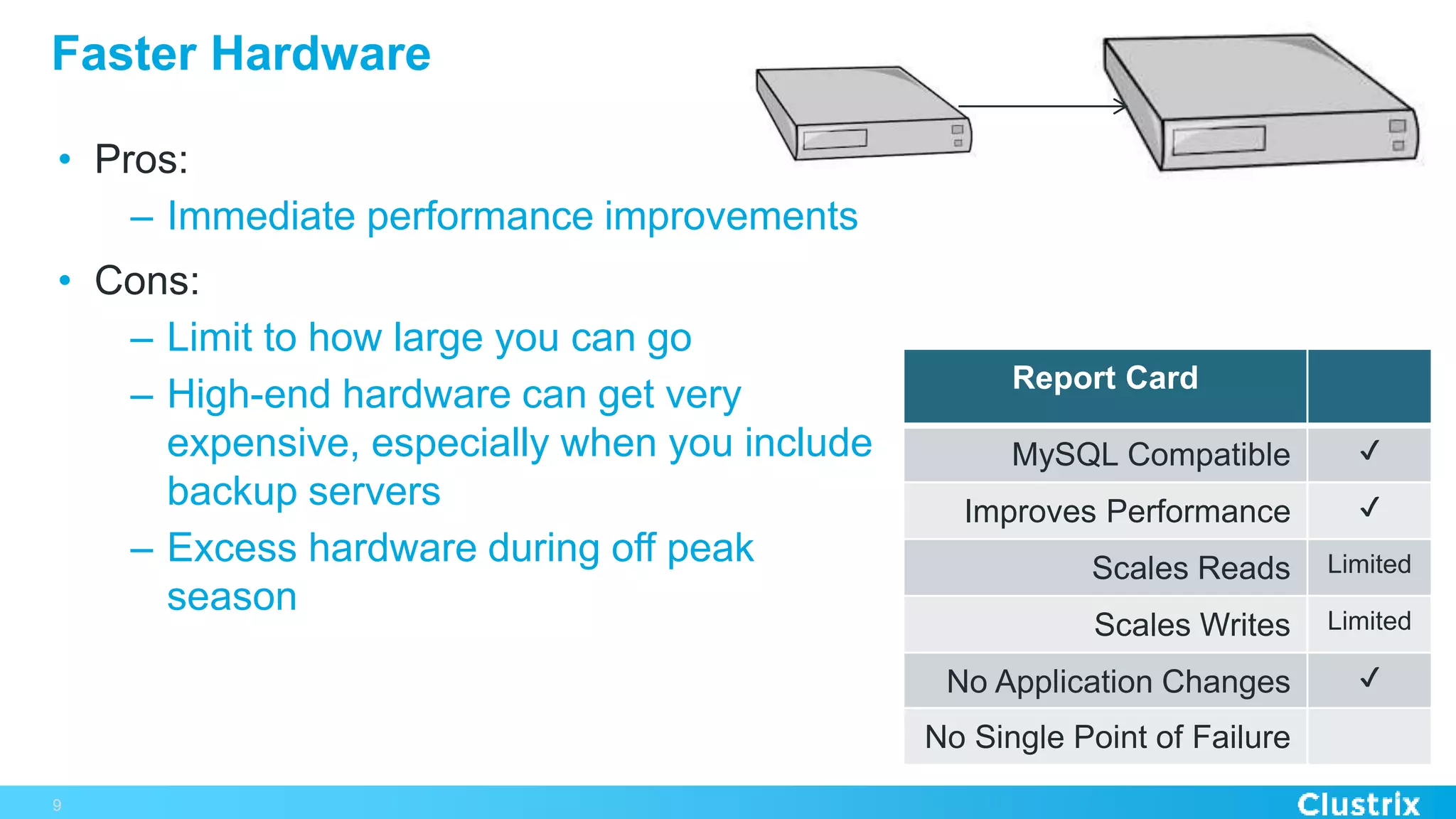 Faster Hardware

• Pros:
 – Immediate performance improvements
• Cons:
 – Limit to how large you can go
 – High-end hardware can get very expensive, especially when you include backup servers
 – Excess hardware during off peak season

| Report Card | |
|---|---|
| MySQL Compatible | ✓ |
| Improves Performance | ✓ |
| Scales Reads | Limited |
| Scales Writes | Limited |
| No Application Changes | ✓ |
| No Single Point of Failure | |

9

Clustrix